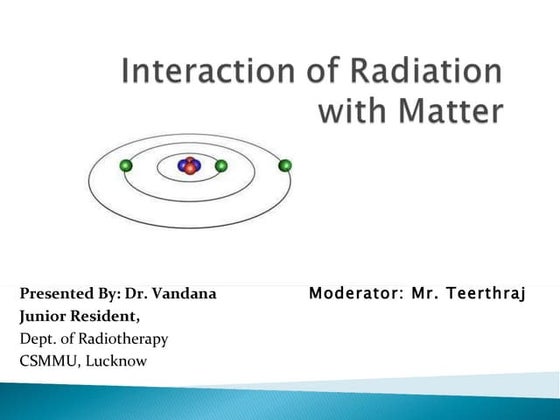 Interaction of Radiation with Matter

Presented By: Dr. Vandana
Junior Resident,
Dept. of Radiotherapy
CSMMU, Lucknow

Moderator: Mr. Teerthraj